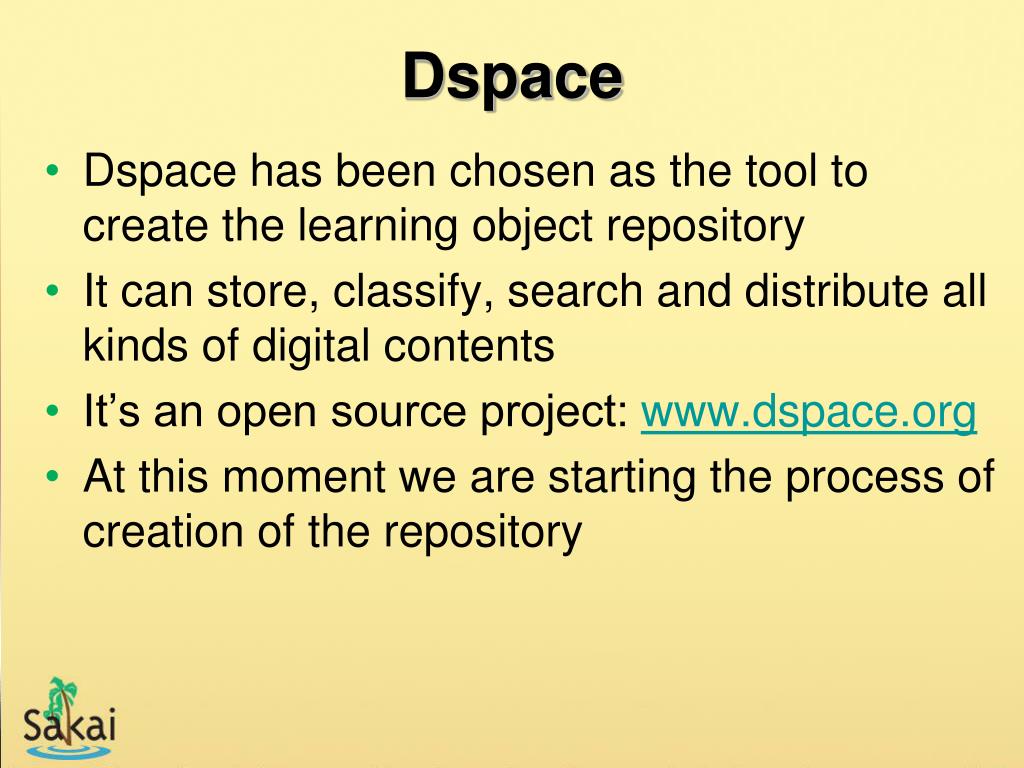 Dspace

• Dspace has been chosen as the tool to create the learning object repository
• It can store, classify, search and distribute all kinds of digital contents
• It's an open source project: www.dspace.org
• At this moment we are starting the process of creation of the repository

Sakai